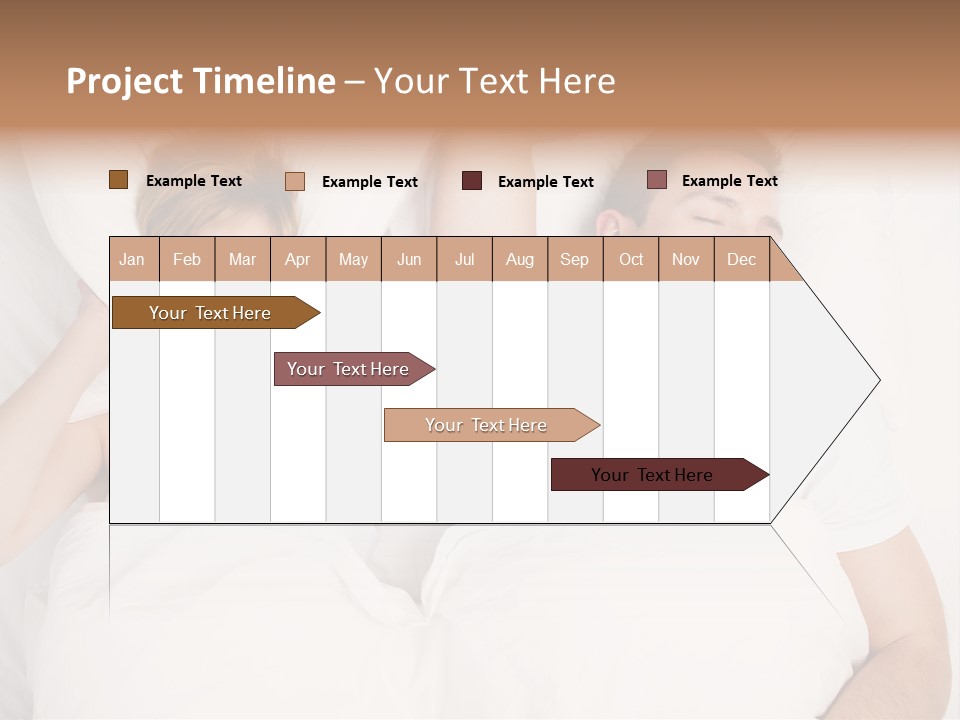 Project Timeline – Your Text Here

Example Text Example Text Example Text Example Text

| Jan | Feb | Mar | Apr | May | Jun | Jul | Aug | Sep | Oct | Nov | Dec |
|---|---|---|---|---|---|---|---|---|---|---|---|

Your Text Here

Your Text Here

Your Text Here

Your Text Here